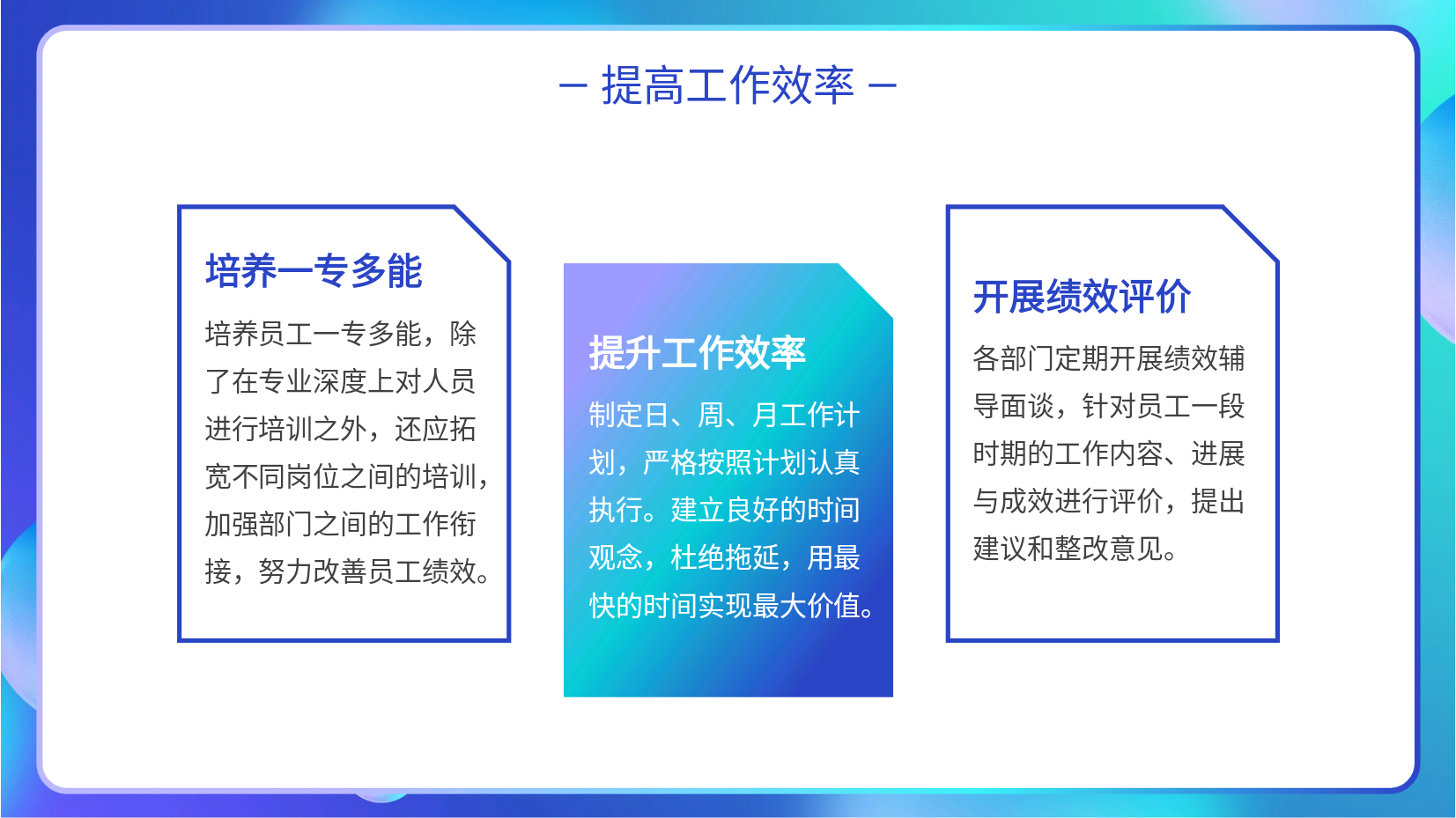 — 提高工作效率 —

培养一专多能

培养员工一专多能，除了在专业深度上对人员进行培训之外，还应拓宽不同岗位之间的培训，加强部门之间的工作衔接，努力改善员工绩效。

提升工作效率

制定日、周、月工作计划，严格按照计划认真执行。建立良好的时间观念，杜绝拖延，用最快的时间实现最大价值。

开展绩效评价

各部门定期开展绩效辅导面谈，针对员工一段时期的工作内容、进展与成效进行评价，提出建议和整改意见。